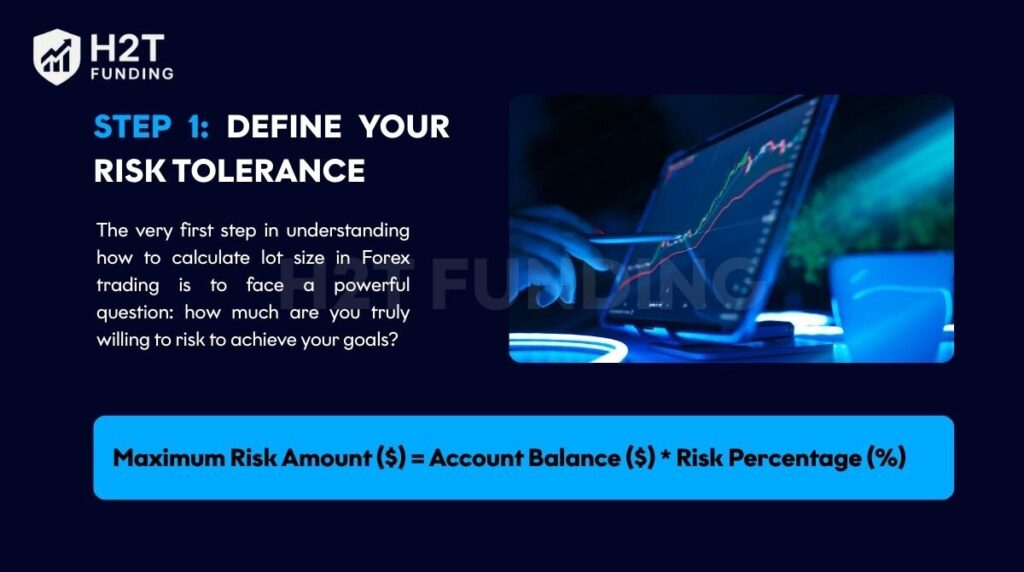 H2T FUNDING

STEP 1: DEFINE YOUR RISK TOLERANCE

The very first step in understanding how to calculate lot size in Forex trading is to face a powerful question: how much are you truly willing to risk to achieve your goals?

H2T FUNDING

Maximum Risk Amount (\$) = Account Balance (\$) * Risk Percentage (%)